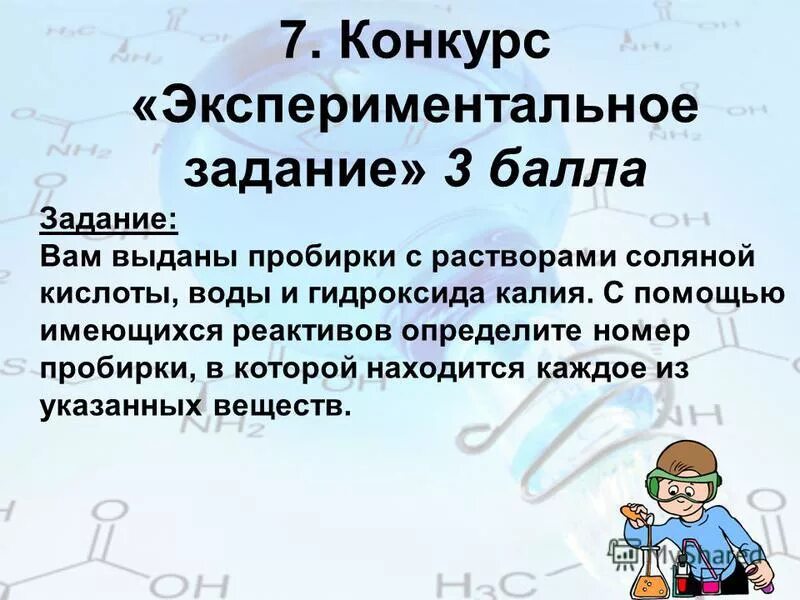 7. Конкурс «Экспериментальное задание» 3 балла

Задание:
Вам выданы пробирки с растворами соляной кислоты, воды и гидроксида калия. С помощью имеющихся реактивов определите номер пробирки, в которой находится каждое из указанных веществ.

MyShared